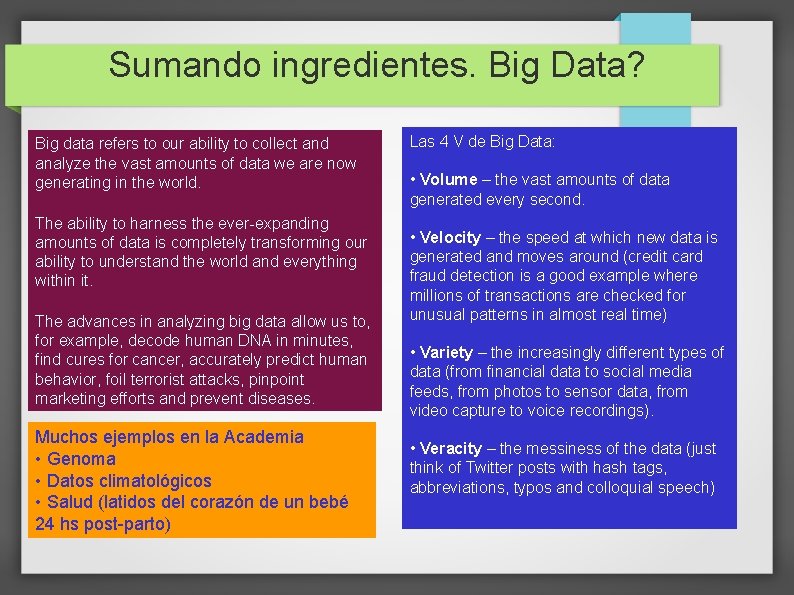 Sumando ingredientes. Big Data?

Big data refers to our ability to collect and analyze the vast amounts of data we are now generating in the world.

The ability to harness the ever-expanding amounts of data is completely transforming our ability to understand the world and everything within it.

The advances in analyzing big data allow us to, for example, decode human DNA in minutes, find cures for cancer, accurately predict human behavior, foil terrorist attacks, pinpoint marketing efforts and prevent diseases.

Muchos ejemplos en la Academia
• Genoma
• Datos climatológicos
• Salud (latidos del corazón de un bebé 24 hs post-parto)

Las 4 V de Big Data:

• Volume – the vast amounts of data generated every second.

• Velocity – the speed at which new data is generated and moves around (credit card fraud detection is a good example where millions of transactions are checked for unusual patterns in almost real time)

• Variety – the increasingly different types of data (from financial data to social media feeds, from photos to sensor data, from video capture to voice recordings).

• Veracity – the messiness of the data (just think of Twitter posts with hash tags, abbreviations, typos and colloquial speech)